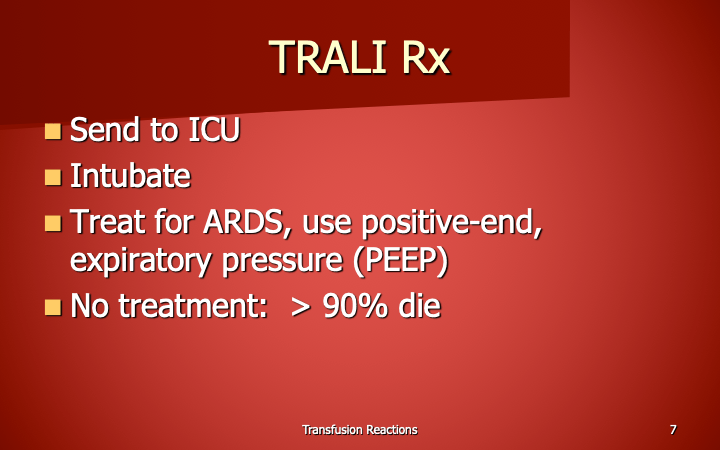 TRALI Rx

- Send to ICU
- Intubate
- Treat for ARDS, use positive-end, expiratory pressure (PEEP)
- No treatment: > 90% die

Transfusion Reactions

7